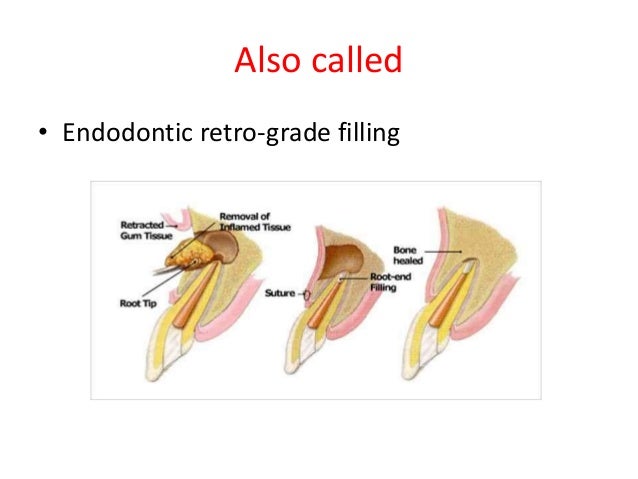 Also called

• Endodontic retro-grade filling

Retracted Gum Tissue

Removal of Inflamed Tissue

Root Tip

Suture

Root-end Filling

Bone healed